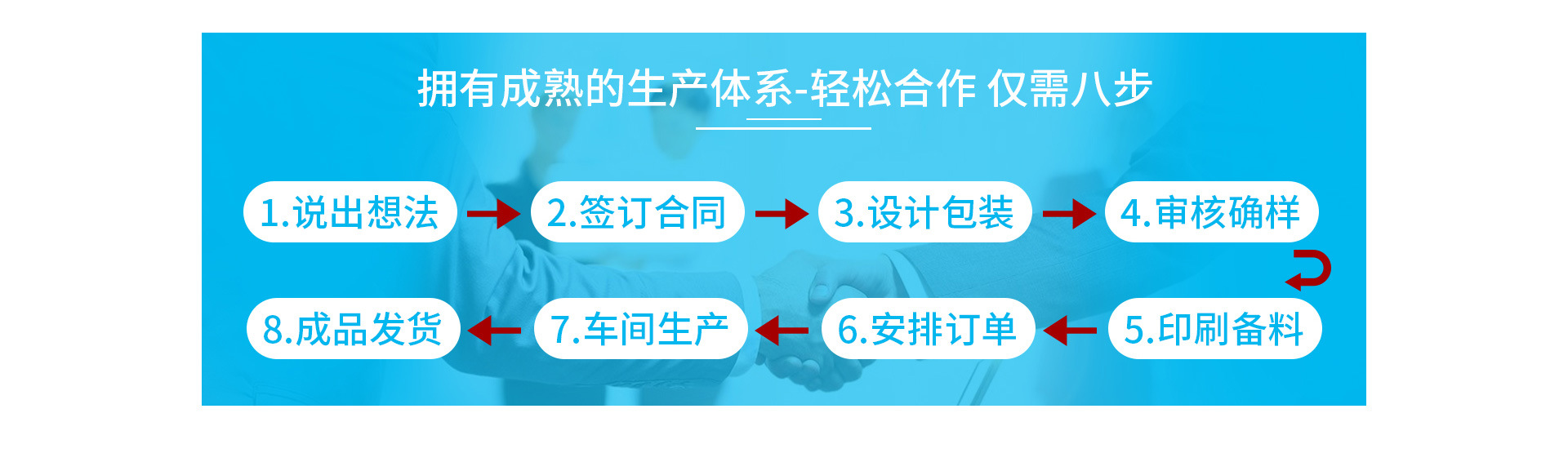 拥有成熟的生产体系-轻松合作 仅需八步

1.说出想法
2.签订合同
3.设计包装
4.审核确样
5.印刷备料
6.安排订单
7.车间生产
8.成品发货